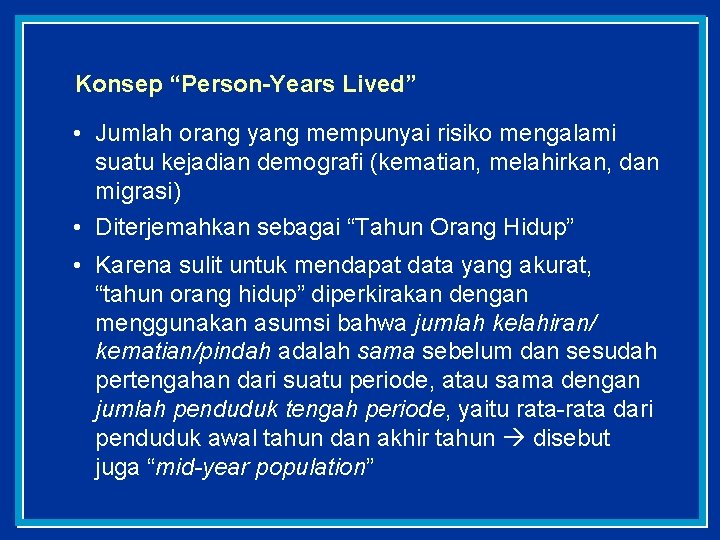 Konsep “Person-Years Lived”

• Jumlah orang yang mempunyai risiko mengalami suatu kejadian demografi (kematian, melahirkan, dan migrasi)

• Diterjemahkan sebagai “Tahun Orang Hidup”

• Karena sulit untuk mendapat data yang akurat, “tahun orang hidup” diperkirakan dengan menggunakan asumsi bahwa jumlah kelahiran/ kematian/pindah adalah sama sebelum dan sesudah pertengahan dari suatu periode, atau sama dengan jumlah penduduk tengah periode, yaitu rata-rata dari penduduk awal tahun dan akhir tahun → disebut juga “mid-year population”